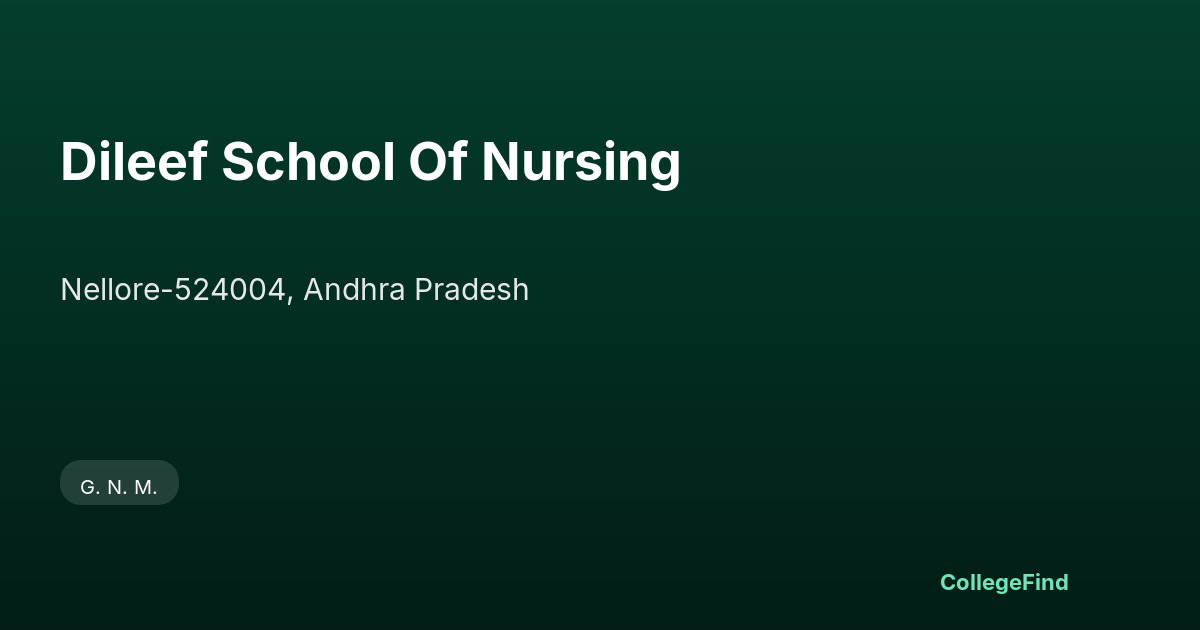 Dileef School Of Nursing

Nellore-524004, Andhra Pradesh

G. N. M.

CollegeFind